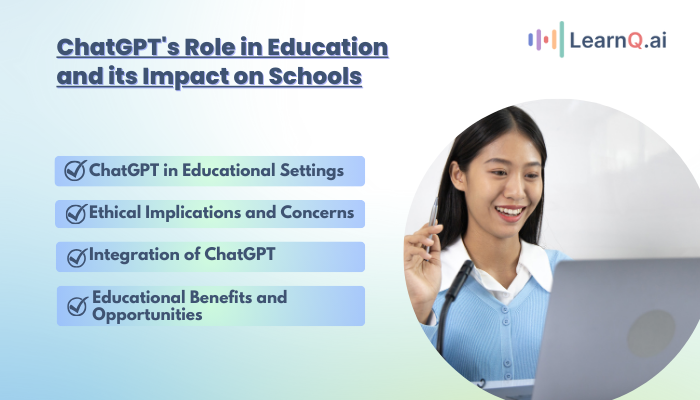 ChatGPT's Role in Education and its Impact on Schools

LearnQ.ai

ChatGPT in Educational Settings

Ethical Implications and Concerns

Integration of ChatGPT

Educational Benefits and Opportunities